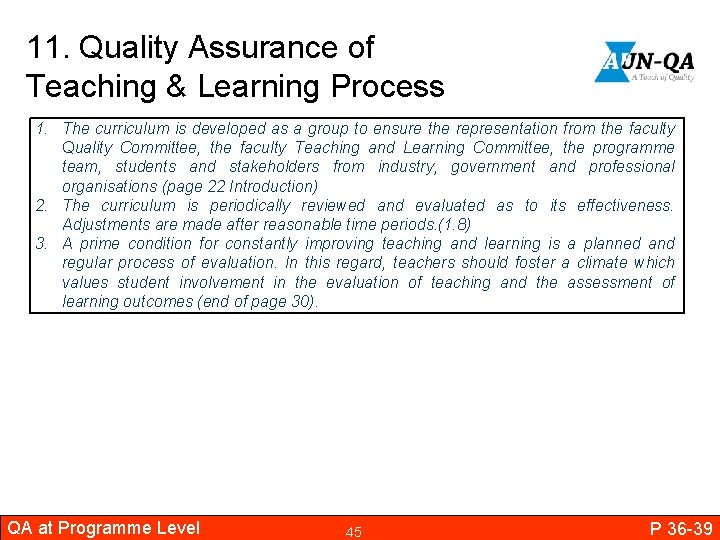 11. Quality Assurance of Teaching & Learning Process

AUN-QA
A Touch of Quality

1. The curriculum is developed as a group to ensure the representation from the faculty Quality Committee, the faculty Teaching and Learning Committee, the programme team, students and stakeholders from industry, government and professional organisations (page 22 Introduction)
2. The curriculum is periodically reviewed and evaluated as to its effectiveness. Adjustments are made after reasonable time periods.(1.8)
3. A prime condition for constantly improving teaching and learning is a planned and regular process of evaluation. In this regard, teachers should foster a climate which values student involvement in the evaluation of teaching and the assessment of learning outcomes (end of page 30).

QA at Programme Level
45
P 36-39